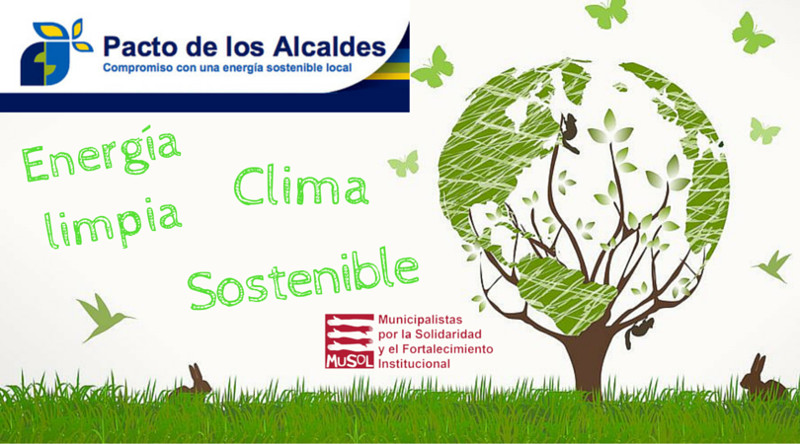 Pacto de los Alcaldes
Compromiso con una energía sostenible local

Energía limpia

Clima

Sostenible

MUSOL
Municipalistas por la Solidaridad y el Fortalecimiento Institucional